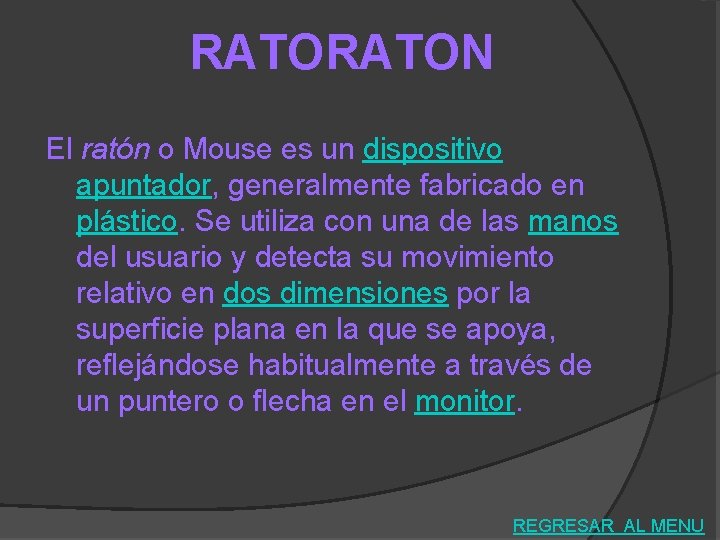 RATORATON

El ratón o Mouse es un dispositivo apuntador, generalmente fabricado en plástico. Se utiliza con una de las manos del usuario y detecta su movimiento relativo en dos dimensiones por la superficie plana en la que se apoya, reflejándose habitualmente a través de un puntero o flecha en el monitor.

REGRESAR AL MENU